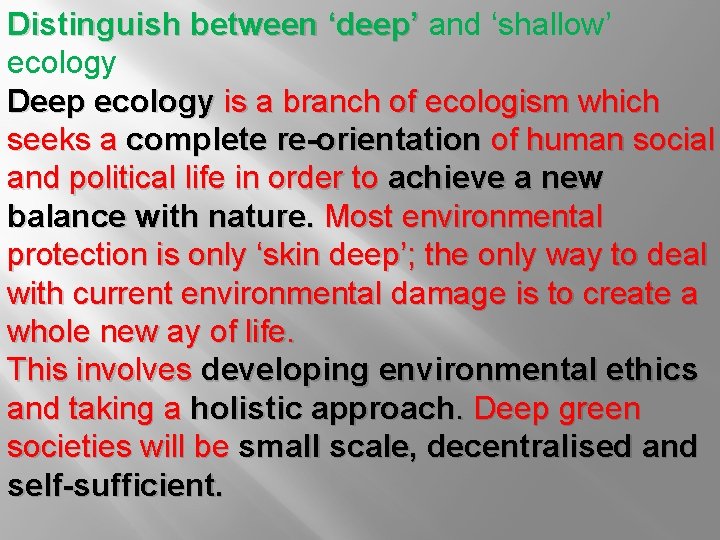 Distinguish between ‘deep’ and ‘shallow’ ecology

Deep ecology is a branch of ecologism which seeks a complete re-orientation of human social and political life in order to achieve a new balance with nature. Most environmental protection is only ‘skin deep’; the only way to deal with current environmental damage is to create a whole new ay of life.

This involves developing environmental ethics and taking a holistic approach. Deep green societies will be small scale, decentralised and self-sufficient.